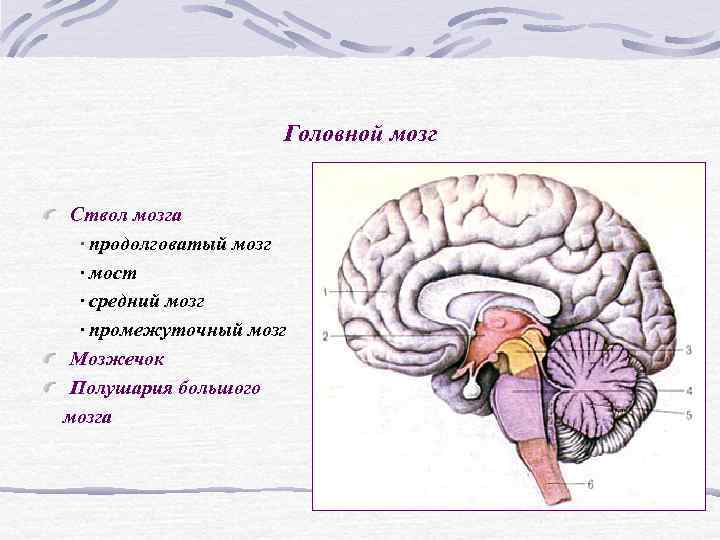 Головной мозг

Ствол мозга

· продолговатый мозг

· мост

· средний мозг

· промежуточный мозг

Мозжечок

Полушария большого мозга

1
2
3
4
5
6